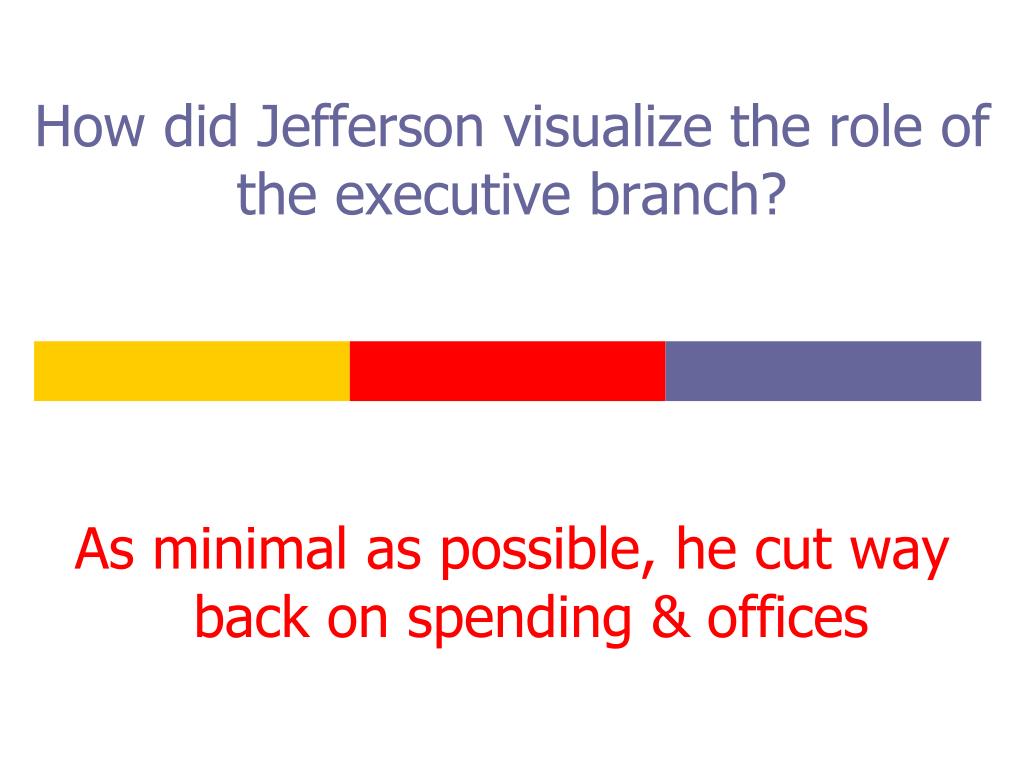 How did Jefferson visualize the role of the executive branch?

As minimal as possible, he cut way back on spending & offices